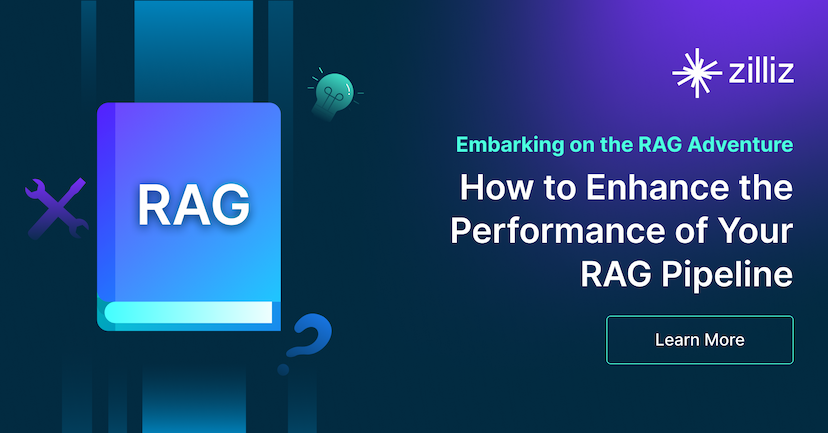 RAG

zilliz

Embarking on the RAG Adventure

How to Enhance the Performance of Your RAG Pipeline

Learn More